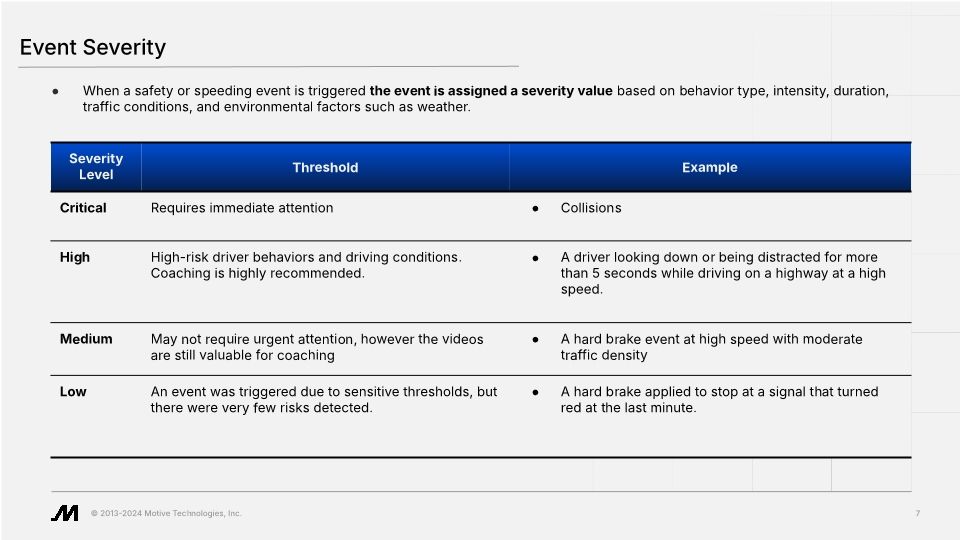 Event Severity

● When a safety or speeding event is triggered **the event is assigned a severity value** based on behavior type, intensity, duration, traffic conditions, and environmental factors such as weather.

| Severity Level | Threshold | Example |
|---|---|---|
| **Critical** | Requires immediate attention | ● Collisions |
| **High** | High-risk driver behaviors and driving conditions. Coaching is highly recommended. | ● A driver looking down or being distracted for more than 5 seconds while driving on a highway at a high speed. |
| **Medium** | May not require urgent attention, however the videos are still valuable for coaching | ● A hard brake event at high speed with moderate traffic density |
| **Low** | An event was triggered due to sensitive thresholds, but there were very few risks detected. | ● A hard brake applied to stop at a signal that turned red at the last minute. |

© 2013-2024 Motive Technologies, Inc.

7